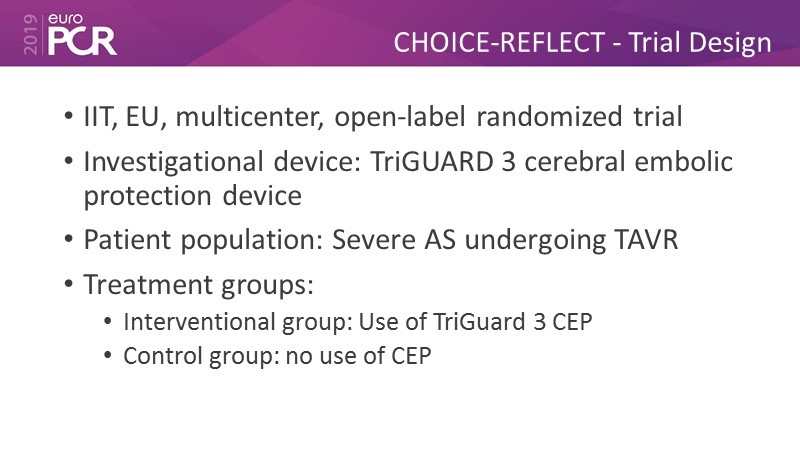 2019 euro PCR

CHOICE-REFLECT - Trial Design

• IIT, EU, multicenter, open-label randomized trial
• Investigational device: TriGUARD 3 cerebral embolic protection device
• Patient population: Severe AS undergoing TAVR
• Treatment groups:
  • Interventional group: Use of TriGuard 3 CEP
  • Control group: no use of CEP